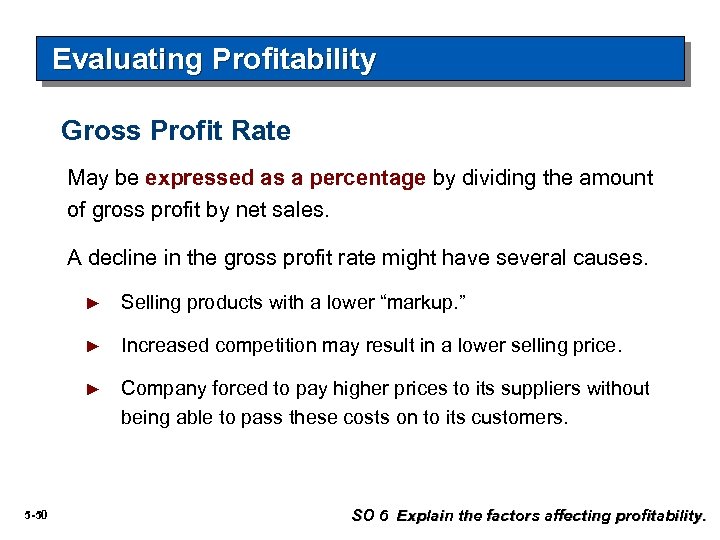 Evaluating Profitability

Gross Profit Rate

May be expressed as a percentage by dividing the amount of gross profit by net sales.

A decline in the gross profit rate might have several causes.

► Selling products with a lower “markup.”

► Increased competition may result in a lower selling price.

► Company forced to pay higher prices to its suppliers without being able to pass these costs on to its customers.

5-50

SO 6 Explain the factors affecting profitability.